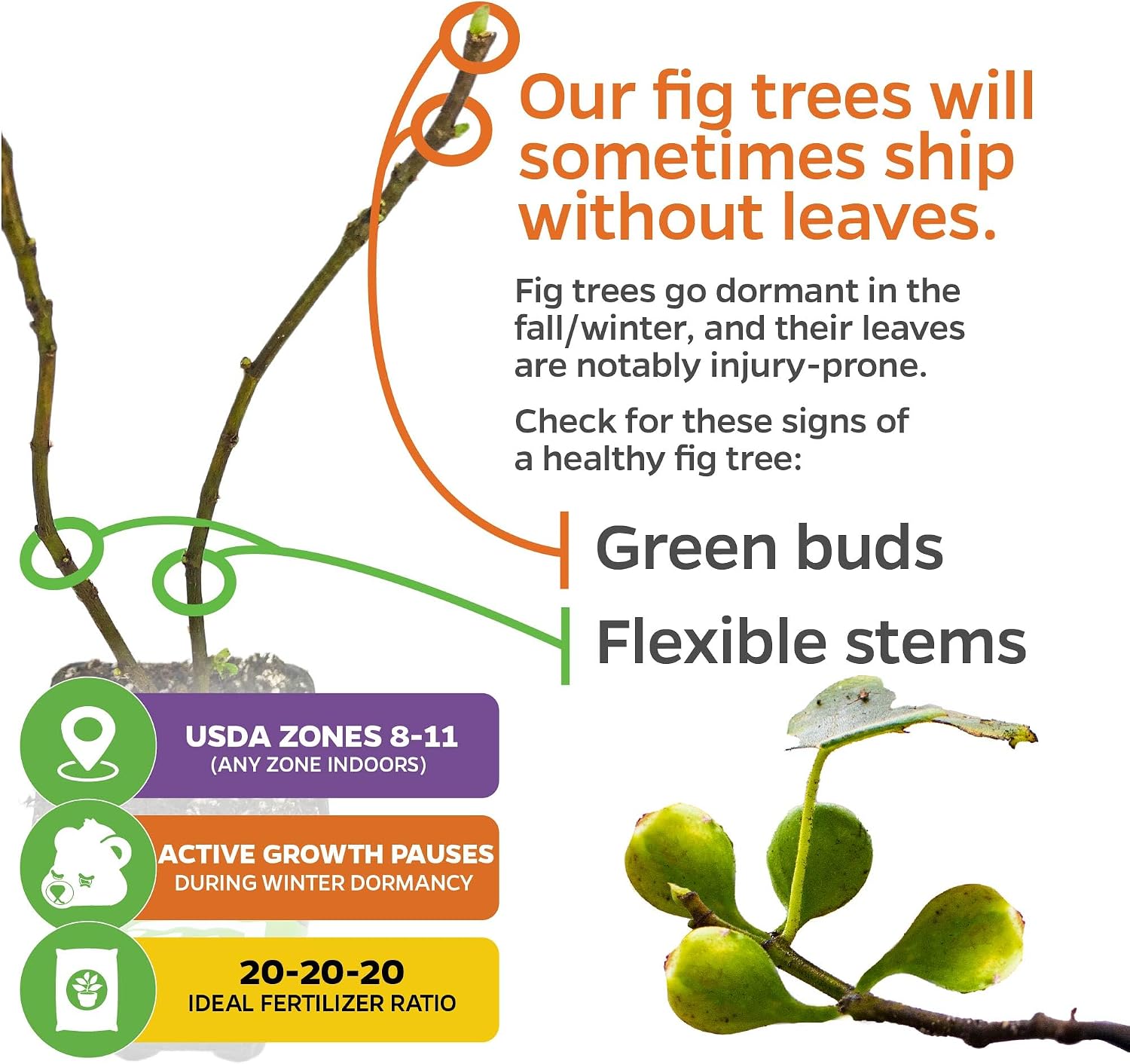 Our fig trees will sometimes ship without leaves.

Fig trees go dormant in the fall/winter, and their leaves are notably injury-prone.

Check for these signs of a healthy fig tree:

Green buds

Flexible stems

USDA ZONES 8-11
(ANY ZONE INDOORS)

ACTIVE GROWTH PAUSES
DURING WINTER DORMANCY

20-20-20
IDEAL FERTILIZER RATIO